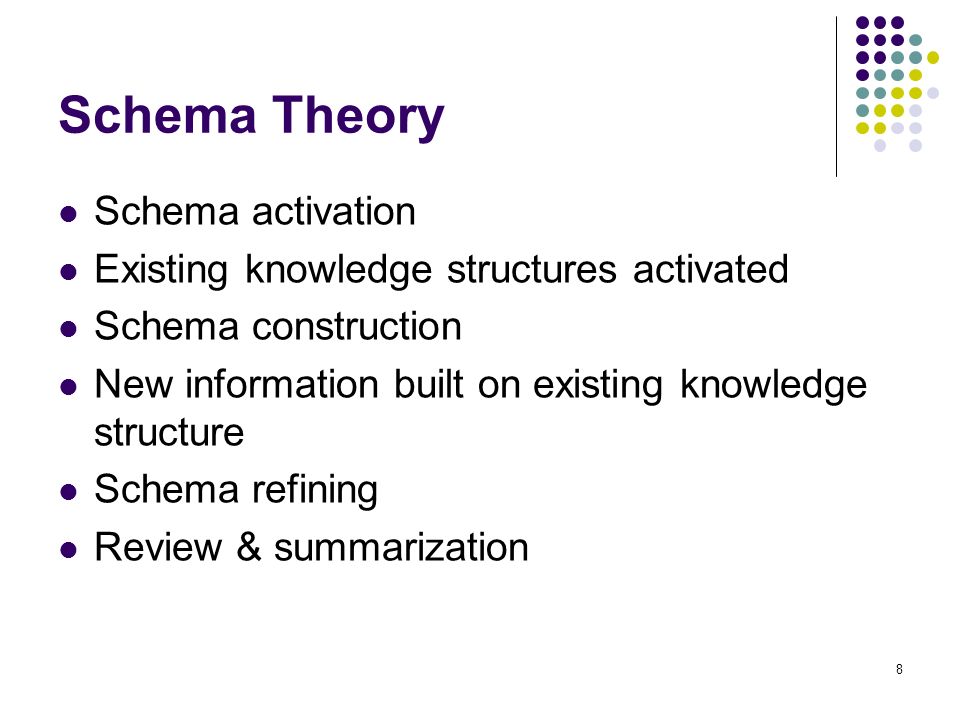 Schema Theory

- Schema activation
- Existing knowledge structures activated
- Schema construction
- New information built on existing knowledge structure
- Schema refining
- Review & summarization

8